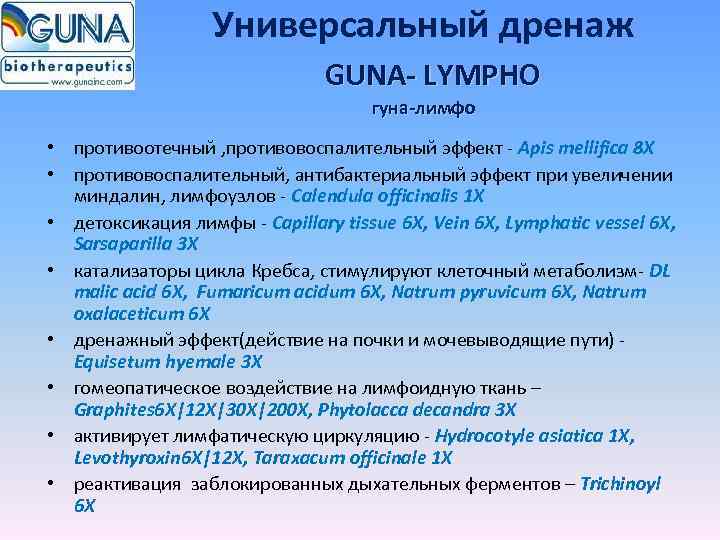 GUNA
biotherapeutics
www.gunainc.com

Универсальный дренаж

GUNA- LYMPHO

гуна-лимфо

• противоотечный ,противовоспалительный эффект - Apis mellifica 8X
• противовоспалительный, антибактериальный эффект при увеличении миндалин, лимфоузлов - Calendula officinalis 1X
• детоксикация лимфы - Capillary tissue 6X, Vein 6X, Lymphatic vessel 6X, Sarsaparilla 3X
• катализаторы цикла Кребса, стимулируют клеточный метаболизм- DL malic acid 6X, Fumaricum acidum 6X, Natrum pyruvicum 6X, Natrum oxalaceticum 6X
• дренажный эффект(действие на почки и мочевыводящие пути) - Equisetum hyemale 3X
• гомеопатическое воздействие на лимфоидную ткань – Graphites6X|12X|30X|200X, Phytolacca decandra 3X
• активирует лимфатическую циркуляцию - Hydrocotyle asiatica 1X, Levothyroxin6X|12X, Taraxacum officinale 1X
• реактивация заблокированных дыхательных ферментов – Trichinoyl 6X